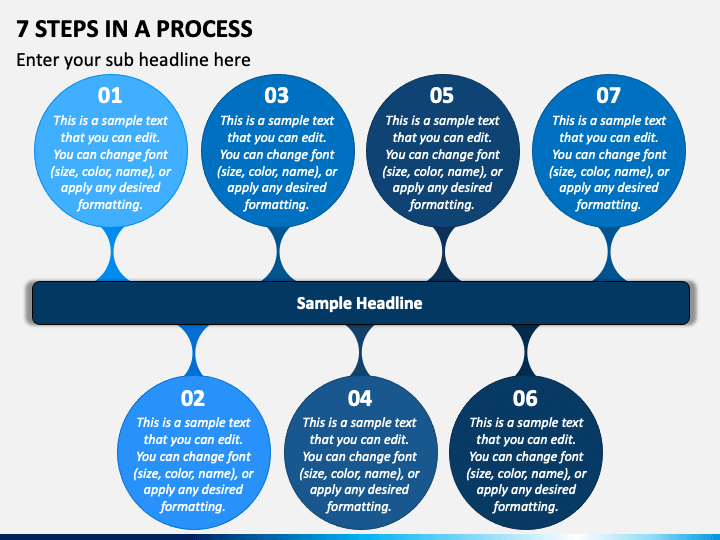 7 STEPS IN A PROCESS

Enter your sub headline here

01

This is a sample text that you can edit. You can change font (size, color, name), or apply any desired formatting.

03

This is a sample text that you can edit. You can change font (size, color, name), or apply any desired formatting.

05

This is a sample text that you can edit. You can change font (size, color, name), or apply any desired formatting.

07

This is a sample text that you can edit. You can change font (size, color, name), or apply any desired formatting.

Sample Headline

02

This is a sample text that you can edit. You can change font (size, color, name), or apply any desired formatting.

04

This is a sample text that you can edit. You can change font (size, color, name), or apply any desired formatting.

06

This is a sample text that you can edit. You can change font (size, color, name), or apply any desired formatting.